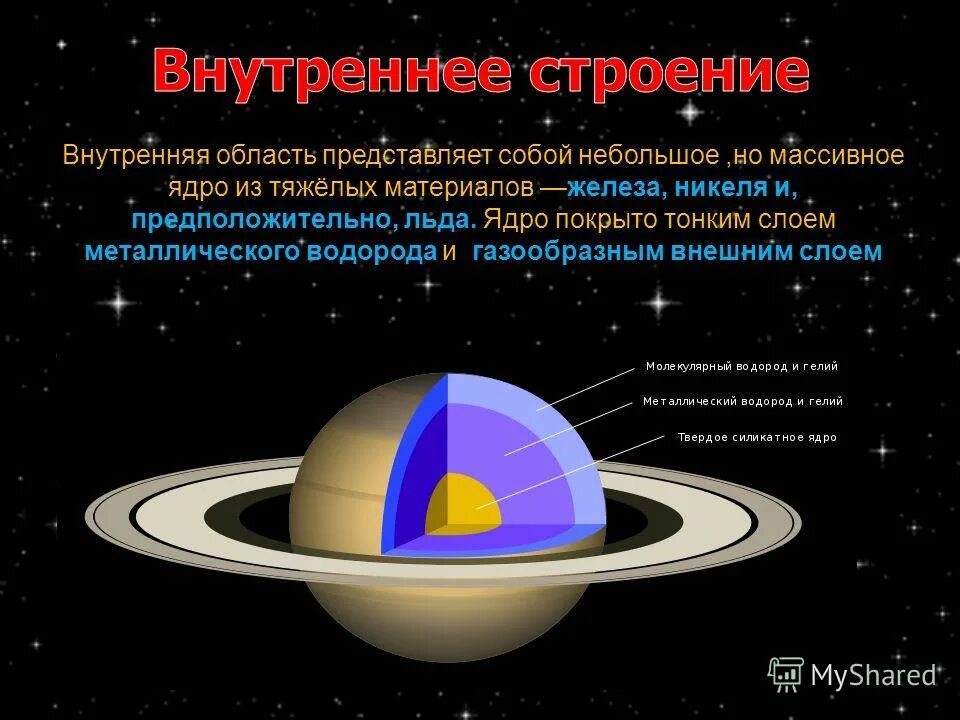 Внутреннее строение

Внутренняя область представляет собой небольшое ,но массивное ядро из тяжёлых материалов —железа, никеля и, предположительно, льда. Ядро покрыто тонким слоем металлического водорода и газообразным внешним слоем

Молекулярный водород и гелий

Металлический водород и гелий

Твердое силикатное ядро

MyShared